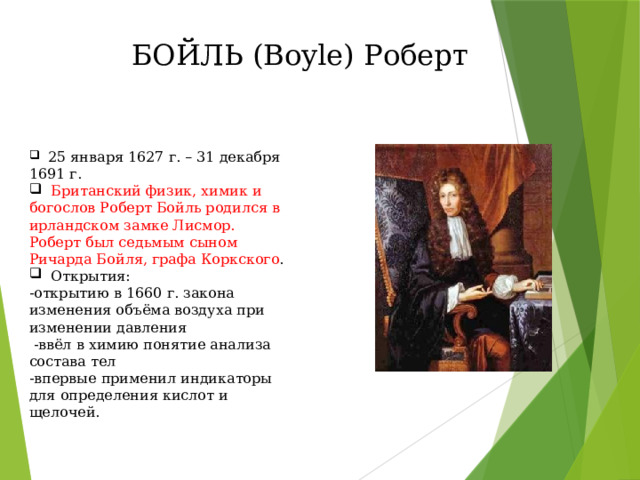 БОЙЛЬ (Boyle) Роберт

25 января 1627 г. – 31 декабря 1691 г.

Британский физик, химик и богослов Роберт Бойль родился в ирландском замке Лисмор. Роберт был седьмым сыном Ричарда Бойля, графа Коркского.

Открытия:
-открытию в 1660 г. закона изменения объёма воздуха при изменении давления
-ввёл в химию понятие анализа состава тел
-впервые применил индикаторы для определения кислот и щелочей.